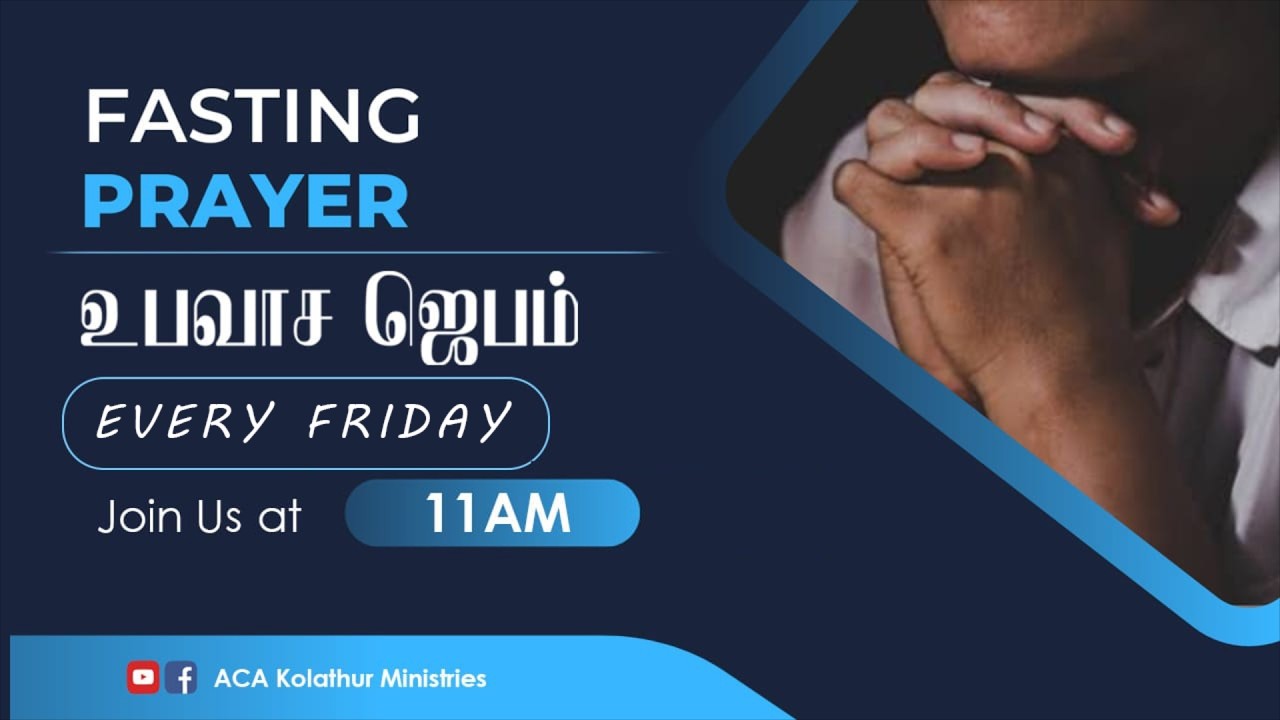 FASTING
PRAYER

உபவாச ஜெபம்

EVERY FRIDAY

Join Us at 11AM

ACA Kolathur Ministries